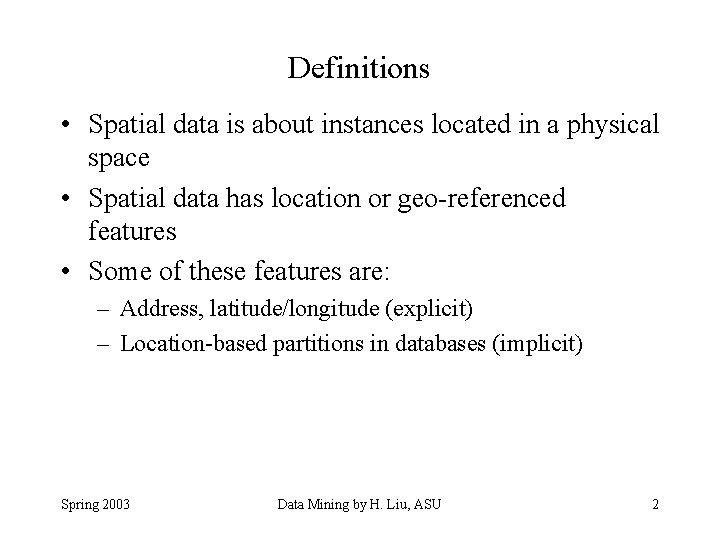 Definitions

• Spatial data is about instances located in a physical space

• Spatial data has location or geo-referenced features

• Some of these features are:

– Address, latitude/longitude (explicit)

– Location-based partitions in databases (implicit)

Spring 2003

Data Mining by H. Liu, ASU

2